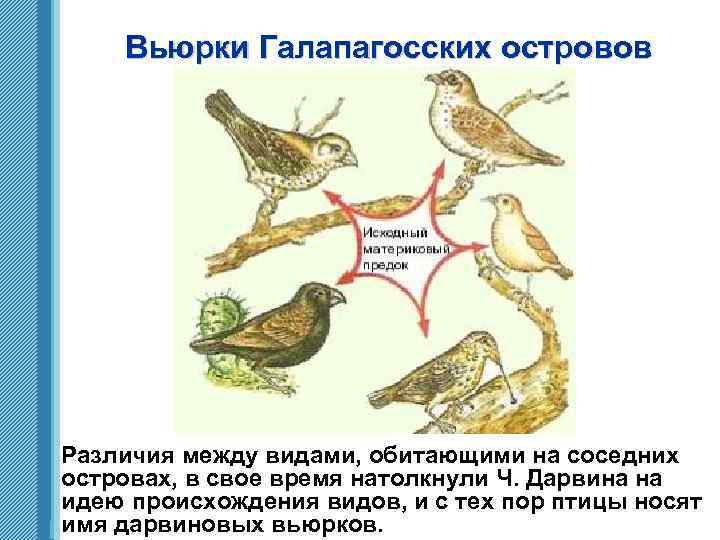 Вьюрки Галапагосских островов

Исходный материковый предок

Различия между видами, обитающими на соседних островах, в свое время натолкнули Ч. Дарвина на идею происхождения видов, и с тех пор птицы носят имя дарвиновых вьюрков.